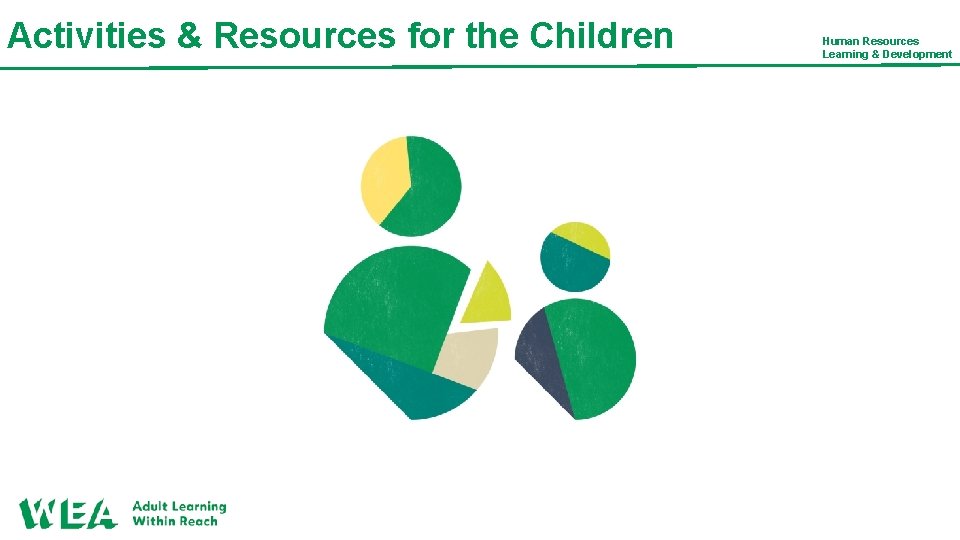 Activities & Resources for the Children

Human Resources
Learning & Development

WEA Adult Learning
Within Reach